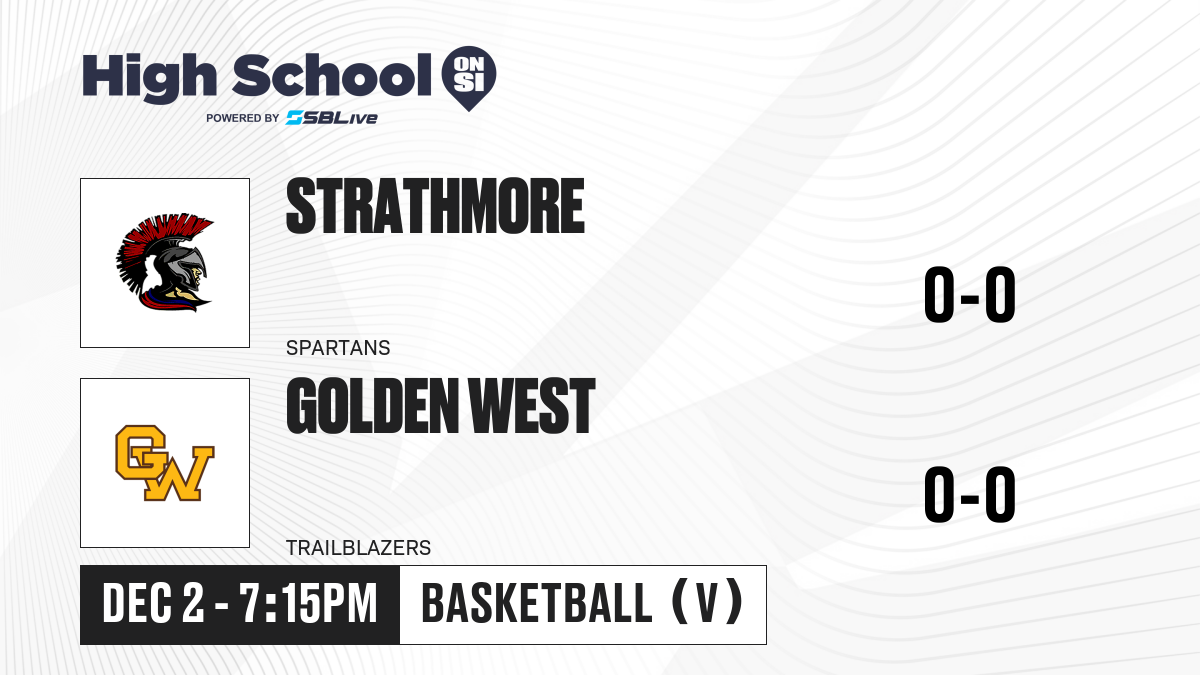 High School ON SI
POWERED BY SBLive

STRATHMORE
SPARTANS
0-0

GW
GOLDEN WEST
TRAILBLAZERS
0-0

DEC 2 - 7:15PM
BASKETBALL (V)